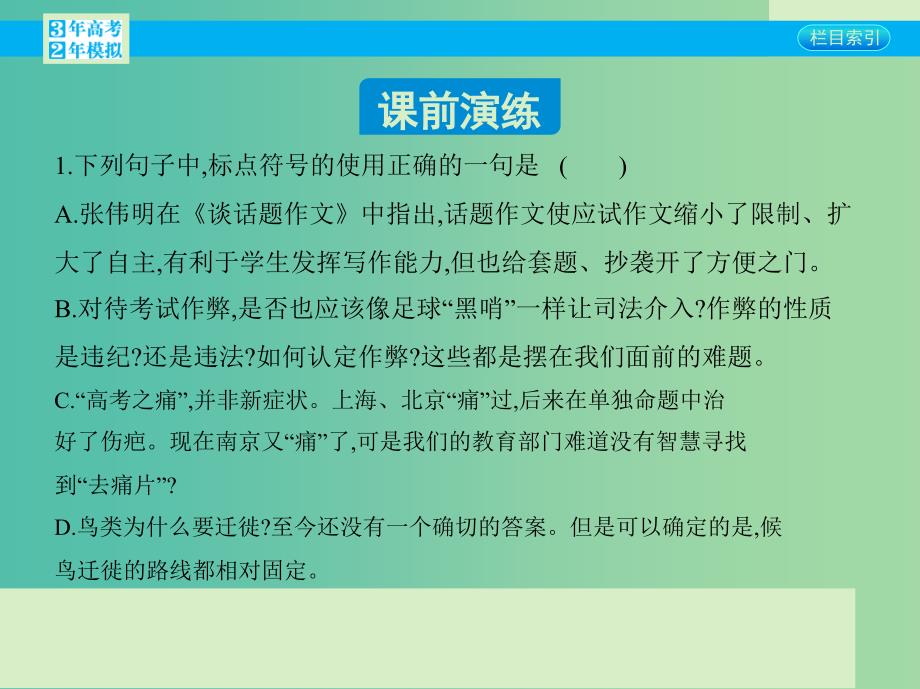 3年高考
2年模拟

栏目索引

课前演练

1.下列句子中,标点符号的使用正确的一句是 (　　)

A.张伟明在《谈话题作文》中指出,话题作文使应试作文缩小了限制、扩大了自主,有利于学生发挥写作能力,但也给套题、抄袭开了方便之门。

B.对待考试作弊,是否也应该像足球“黑哨”一样让司法介入?作弊的性质是违纪?还是违法?如何认定作弊?这些都是摆在我们面前的难题。

C.“高考之痛”,并非新症状。上海、北京“痛”过,后来在单独命题中治好了伤疤。现在南京又“痛”了,可是我们的教育部门难道没有智慧寻找到“去痛片”?

D.鸟类为什么要迁徙?至今还没有一个确切的答案。但是可以确定的是,候鸟迁徙的路线都相对固定。